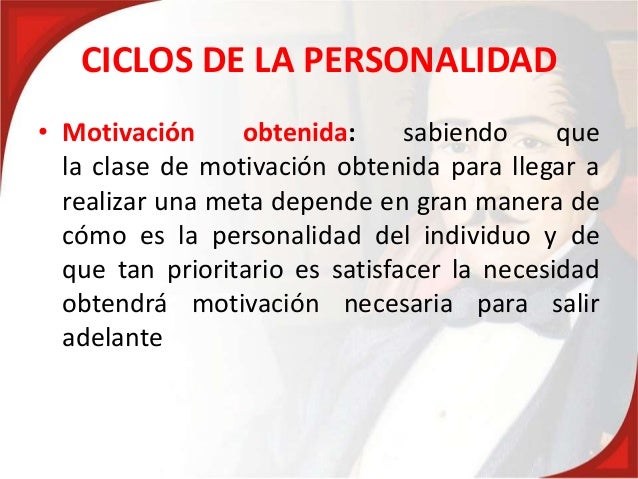 CICLOS DE LA PERSONALIDAD

• Motivación obtenida: sabiendo que la clase de motivación obtenida para llegar a realizar una meta depende en gran manera de cómo es la personalidad del individuo y de que tan prioritario es satisfacer la necesidad obtendrá motivación necesaria para salir adelante